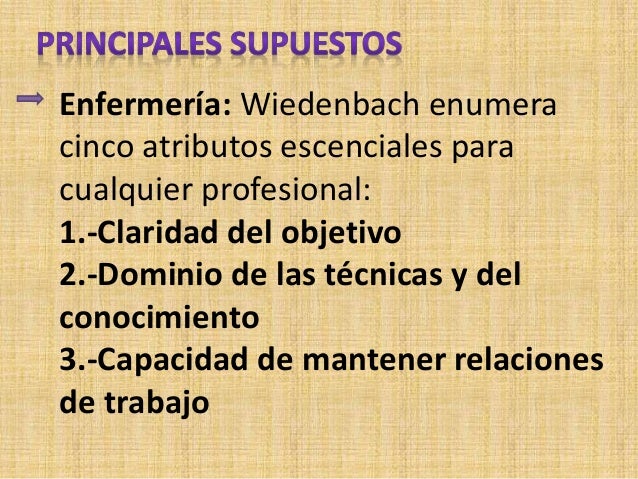 PRINCIPALES SUPUESTOS

Enfermería: Wiedenbach enumera cinco atributos escenciales para cualquier profesional:
1.-Claridad del objetivo
2.-Dominio de las técnicas y del conocimiento
3.-Capacidad de mantener relaciones de trabajo